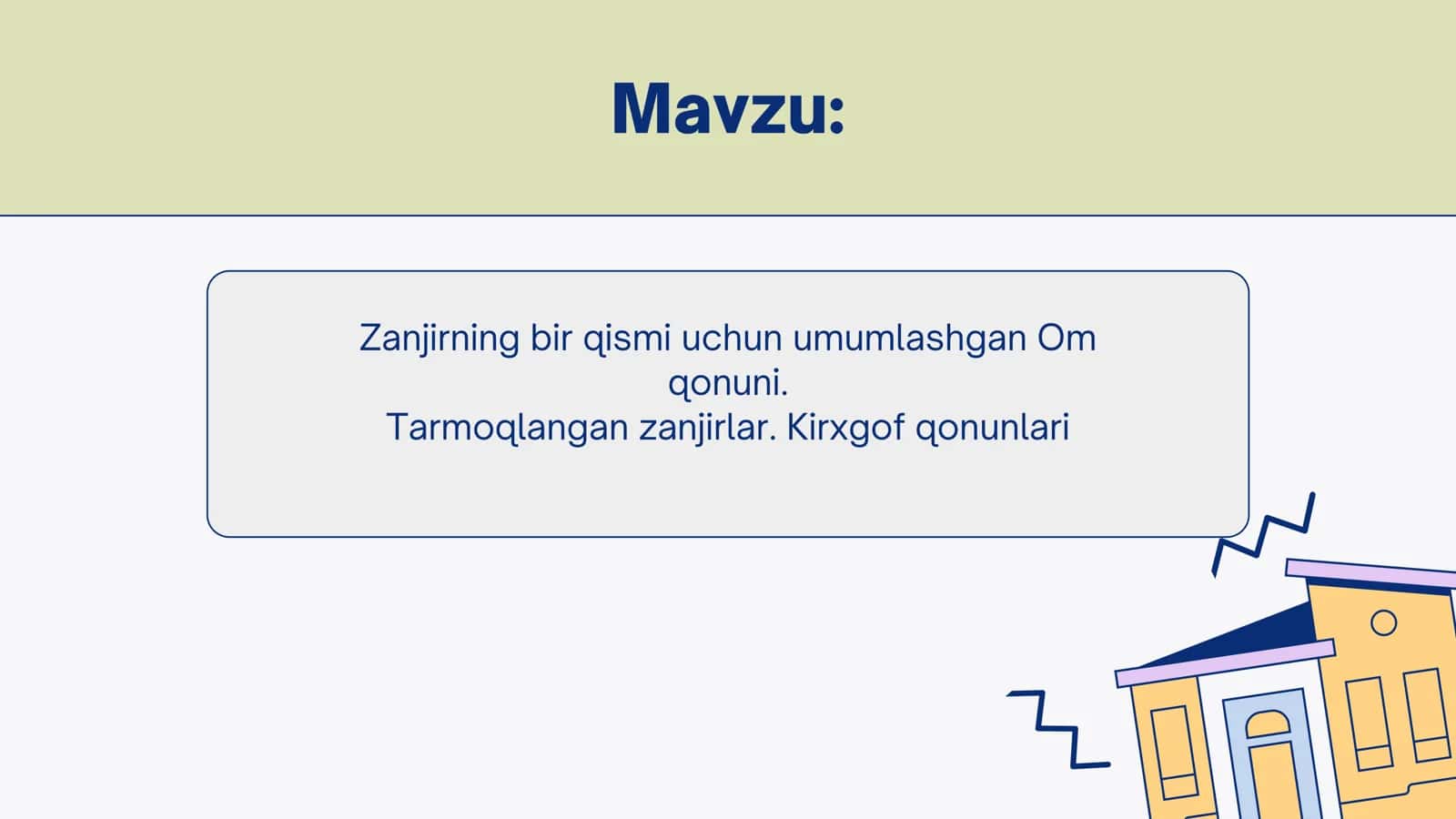 Mavzu:

Zanjirning bir qismi uchun umumlashgan Om qonuni.
Tarmoqlangan zanjirlar. Kirxgof qonunlari